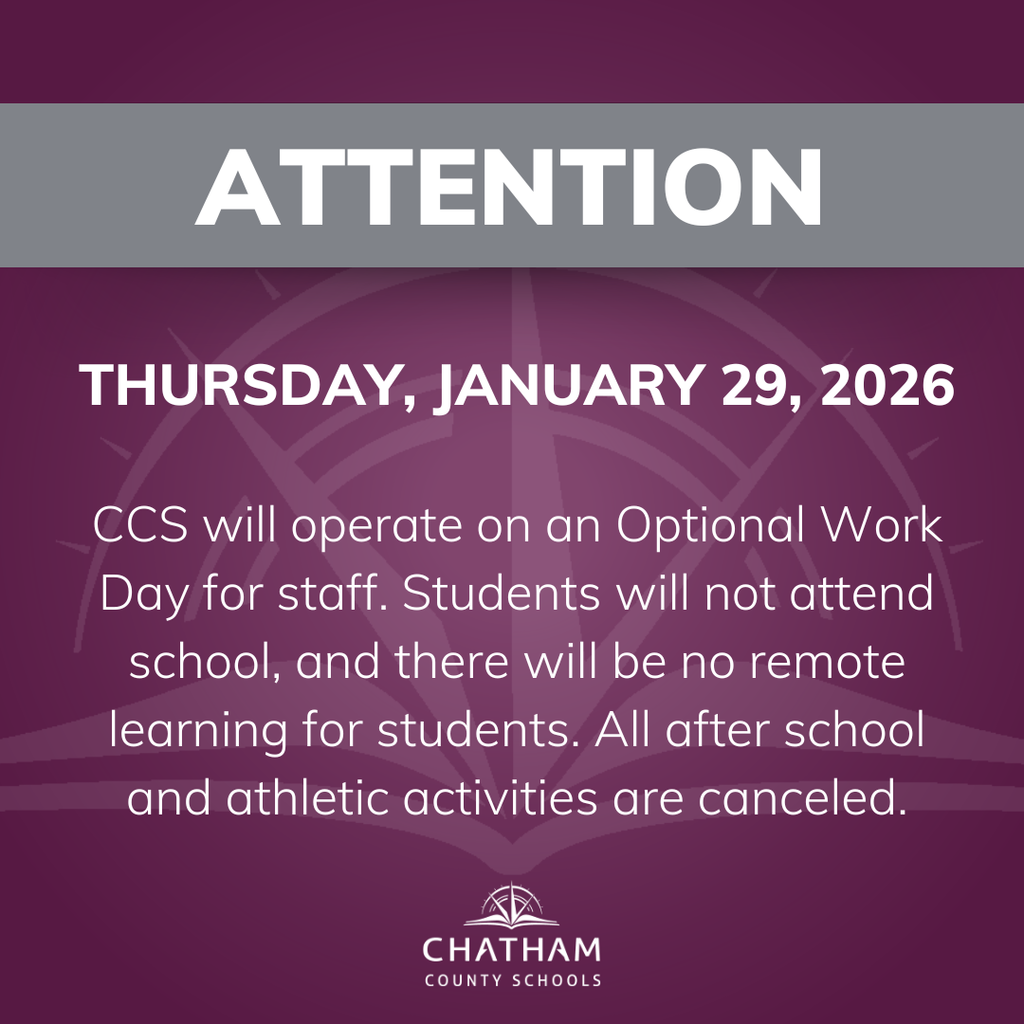 ATTENTION

THURSDAY, JANUARY 29, 2026

CCS will operate on an Optional Work Day for staff. Students will not attend school, and there will be no remote learning for students. All after school and athletic activities are canceled.

CHATHAM
COUNTY SCHOOLS